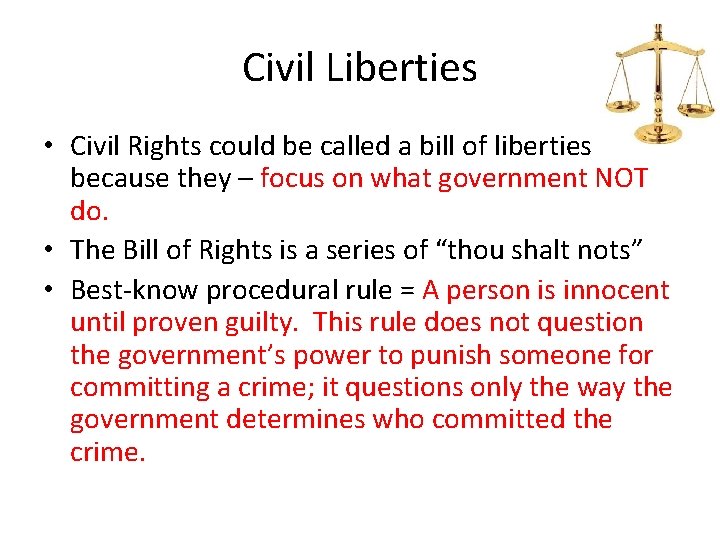 Civil Liberties

• Civil Rights could be called a bill of liberties because they – focus on what government NOT do.

• The Bill of Rights is a series of “thou shalt nots”

• Best-know procedural rule = A person is innocent until proven guilty. This rule does not question the government’s power to punish someone for committing a crime; it questions only the way the government determines who committed the crime.